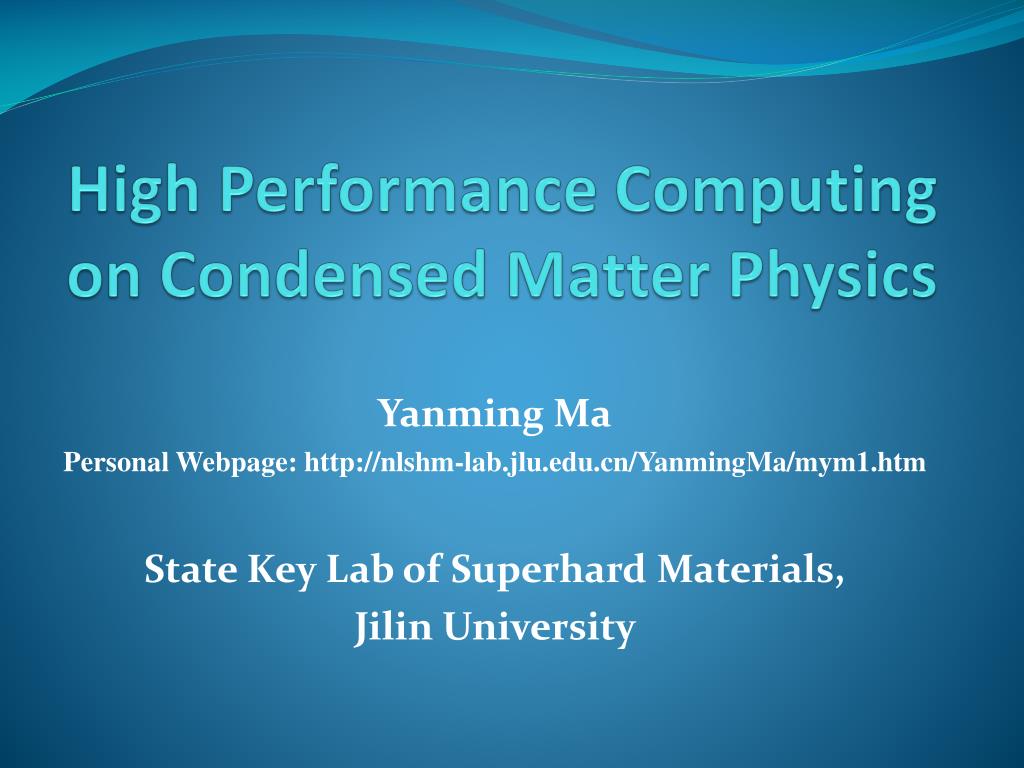 High Performance Computing on Condensed Matter Physics

Yanming Ma
Personal Webpage: http://nlshm-lab.jlu.edu.cn/YanmingMa/mym1.htm

State Key Lab of Superhard Materials,
Jilin University